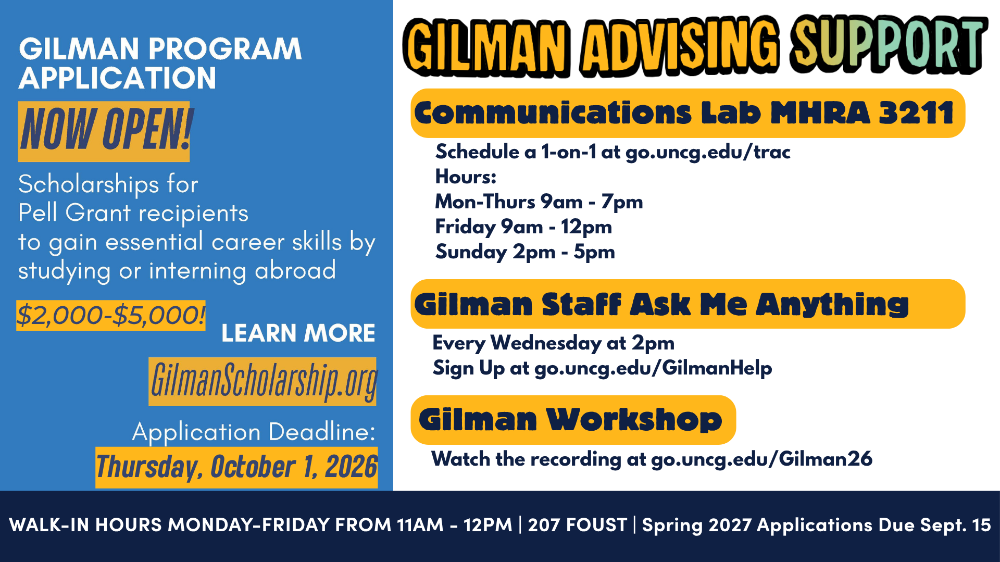 GILMAN PROGRAM APPLICATION

NOW OPEN!

Scholarships for Pell Grant recipients to gain essential career skills by studying or interning abroad

$2,000-$5,000!

LEARN MORE

GilmanScholarship.org

Application Deadline:

Thursday, October 1, 2026

GILMAN ADVISING SUPPORT

Communications Lab MHRA 3211

Schedule a 1-on-1 at go.uncg.edu/trac
Hours:
Mon-Thurs 9am - 7pm
Friday 9am - 12pm
Sunday 2pm - 5pm

Gilman Staff Ask Me Anything

Every Wednesday at 2pm
Sign Up at go.uncg.edu/GilmanHelp

Gilman Workshop

Watch the recording at go.uncg.edu/Gilman26

WALK-IN HOURS MONDAY-FRIDAY FROM 11AM - 12PM | 207 FOUST | Spring 2027 Applications Due Sept. 15